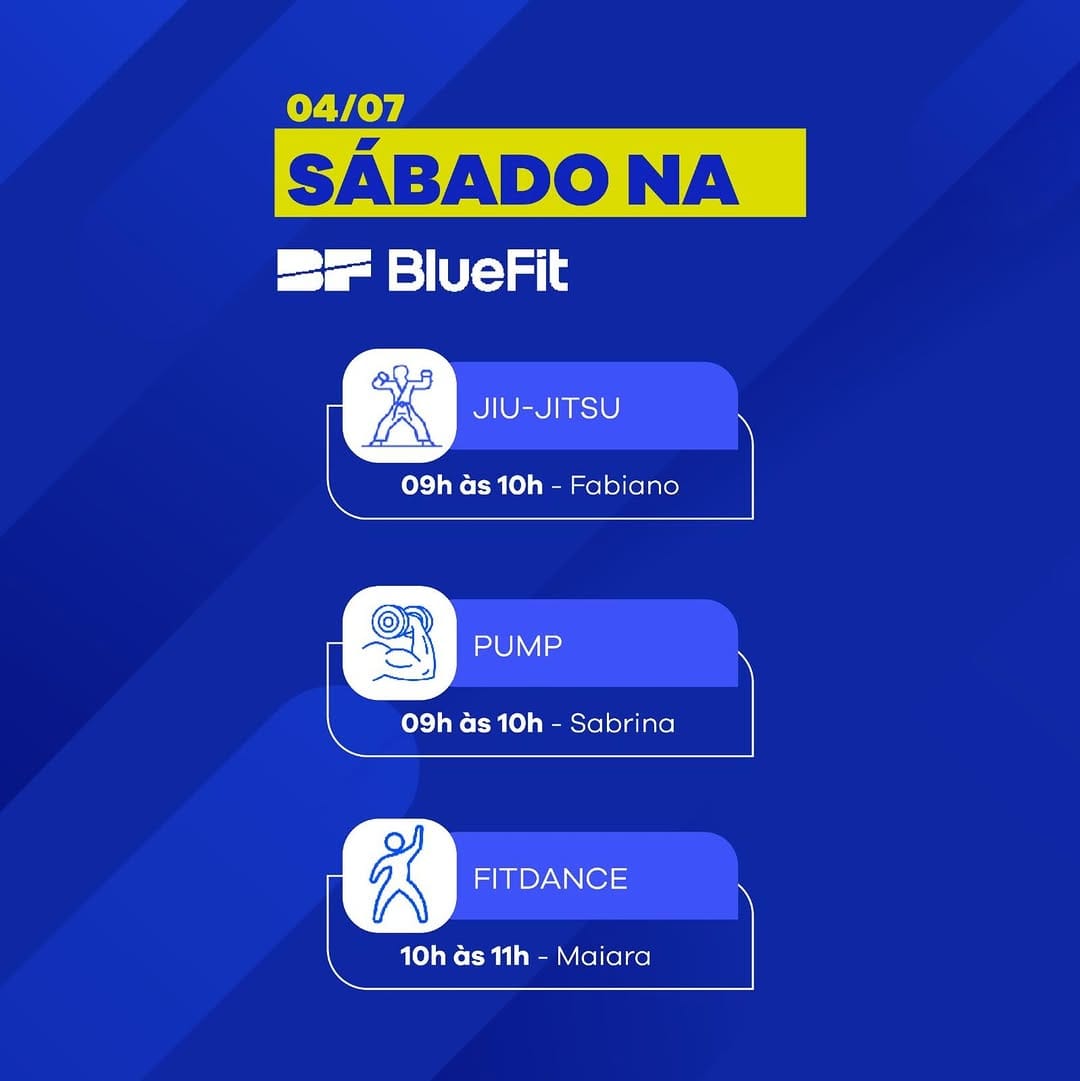 04/07
SÁBADO NA

BF BlueFit

JIU-JITSU
09h às 10h - Fabiano

PUMP
09h às 10h - Sabrina

FITDANCE
10h às 11h - Maiara